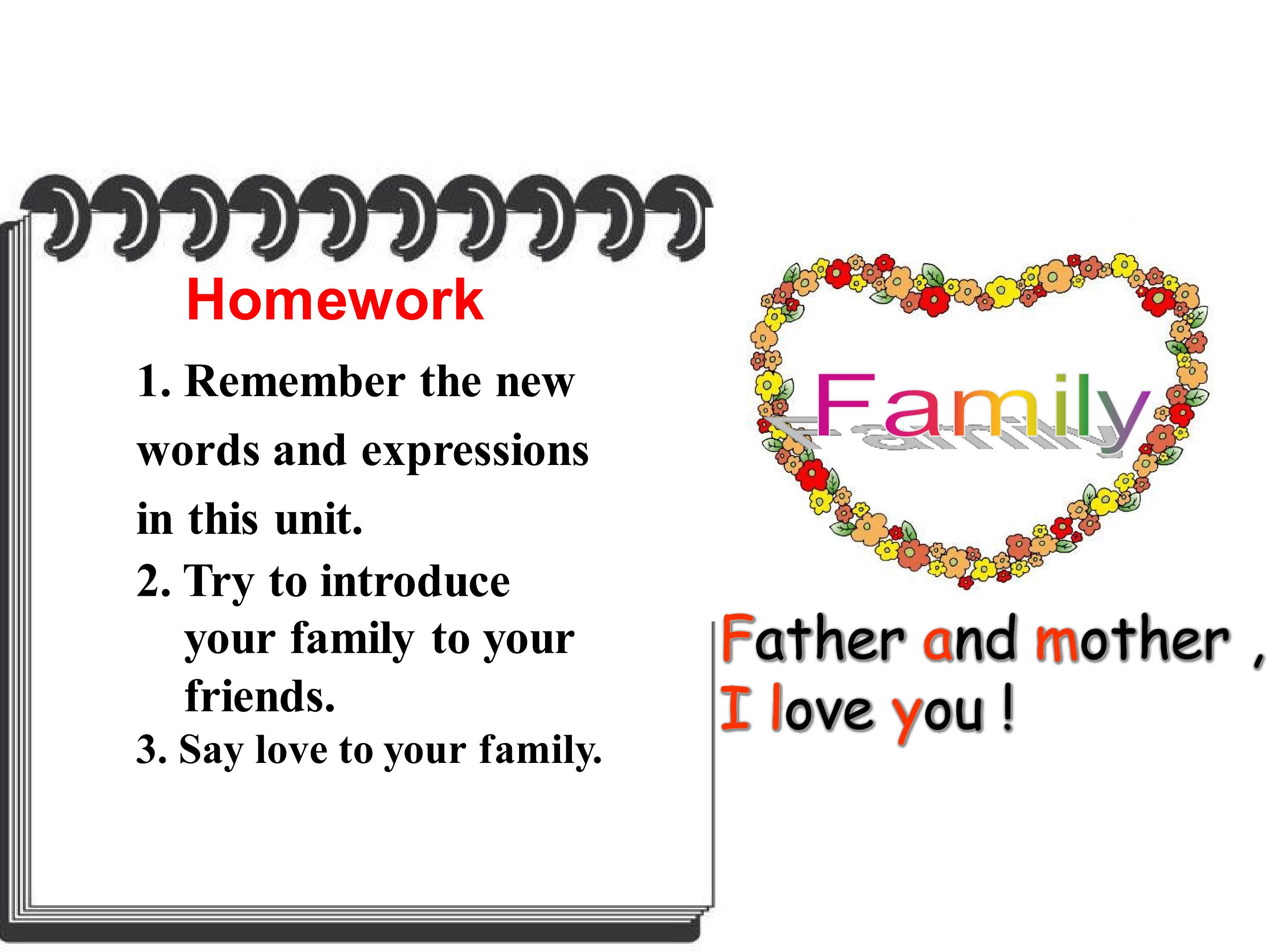 Homework

1. Remember the new words and expressions in this unit.

2. Try to introduce your family to your friends.

3. Say love to your family.

Family

Father and mother , I love you !